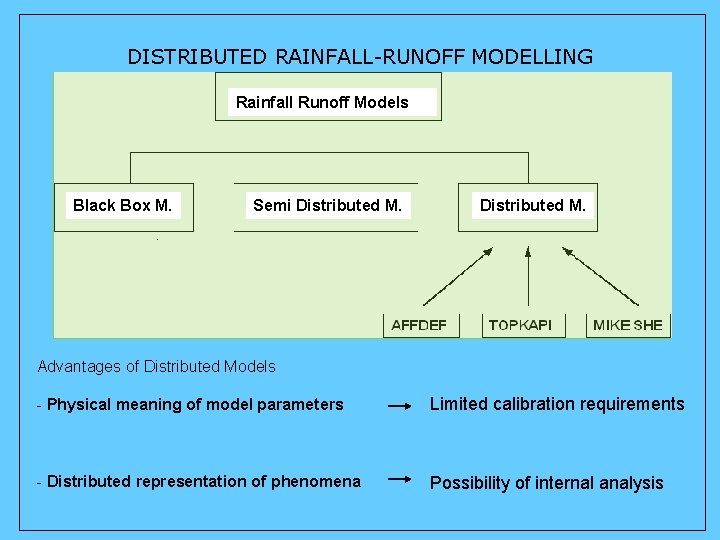 DISTRIBUTED RAINFALL-RUNOFF MODELLING

Rainfall Runoff Models

Black Box M.

Semi Distributed M.

Distributed M.

AFFDEF

TOPKAPI

MIKE SHE

Advantages of Distributed Models

- Physical meaning of model parameters → Limited calibration requirements

- Distributed representation of phenomena → Possibility of internal analysis